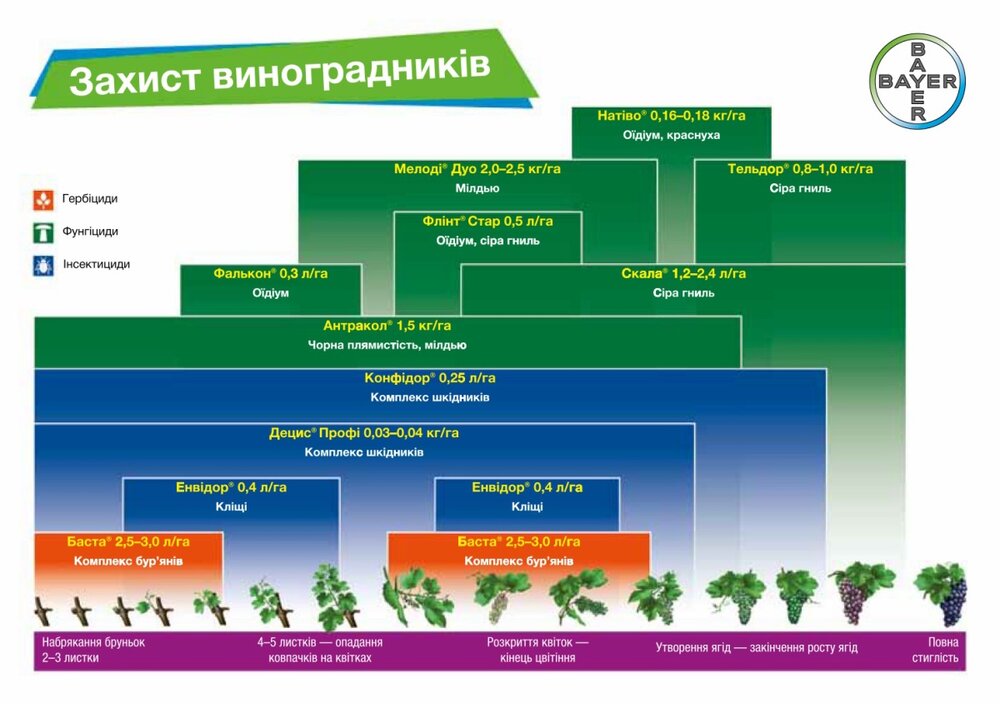 Захист виноградників

BAYER

Гербіциди
Фунгіциди
Інсектициди

Натіво® 0,16–0,18 кг/га
Оїдіум, краснуха

Мелоді® Дуо 2,0–2,5 кг/га
Мілдью

Тельдор® 0,8–1,0 кг/га
Сіра гниль

Флінт® Стар 0,5 л/га
Оїдіум, сіра гниль

Фалькон® 0,3 л/га
Оїдіум

Скала® 1,2–2,4 л/га
Сіра гниль

Антракол® 1,5 кг/га
Чорна плямистість, мілдью

Конфідор® 0,25 л/га
Комплекс шкідників

Децис® Профі 0,03–0,04 кг/га
Комплекс шкідників

Енвідор® 0,4 л/га
Кліщі

Енвідор® 0,4 л/га
Кліщі

Баста® 2,5–3,0 л/га
Комплекс бур'янів

Баста® 2,5–3,0 л/га
Комплекс бур'янів

Набрякання бруньок 2–3 листки

4–5 листків — опадання ковпачків на квітках

Розкриття квіток — кінець цвітіння

Утворення ягід — закінчення росту ягід

Повна стиглість